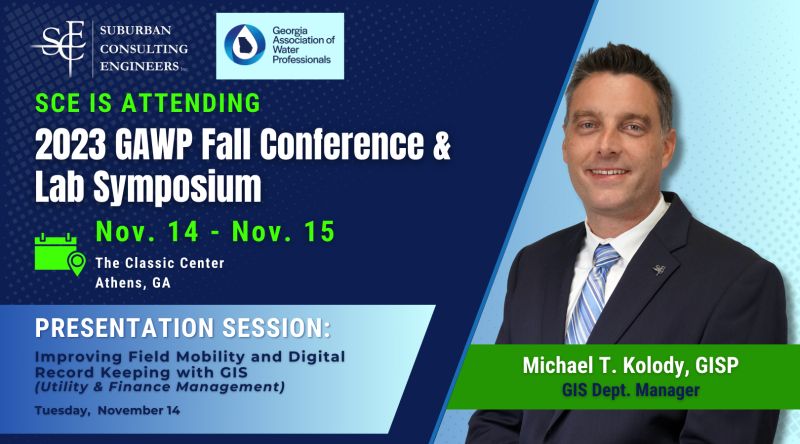 SCE SUBURBAN CONSULTING ENGINEERS Inc.

Georgia Association of Water Professionals

SCE IS ATTENDING

2023 GAWP Fall Conference & Lab Symposium

Nov. 14 - Nov. 15

The Classic Center
Athens, GA

PRESENTATION SESSION:

Improving Field Mobility and Digital Record Keeping with GIS
(Utility & Finance Management)

Tuesday, November 14

Michael T. Kolody, GISP
GIS Dept. Manager